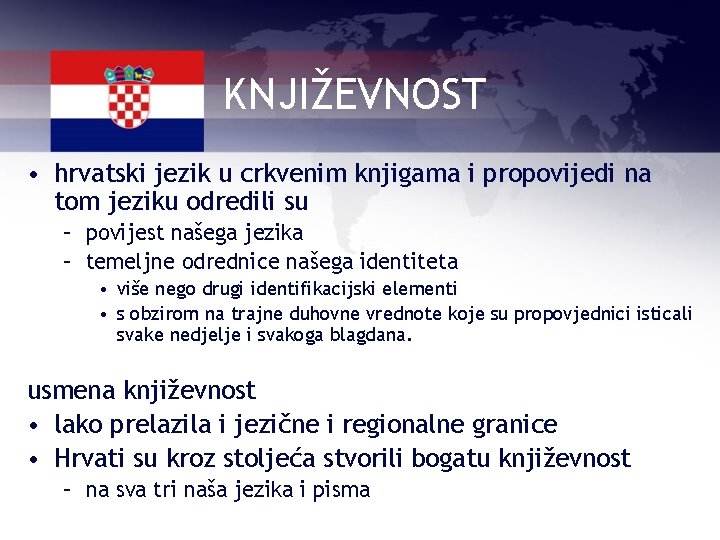 KNJIŽEVNOST

• hrvatski jezik u crkvenim knjigama i propovijedi na tom jeziku odredili su
– povijest našega jezika
– temeljne odrednice našega identiteta
• više nego drugi identifikacijski elementi
• s obzirom na trajne duhovne vrednote koje su propovjednici isticali svake nedjelje i svakoga blagdana.

usmena književnost
• lako prelazila i jezične i regionalne granice
• Hrvati su kroz stoljeća stvorili bogatu književnost
– na sva tri naša jezika i pisma